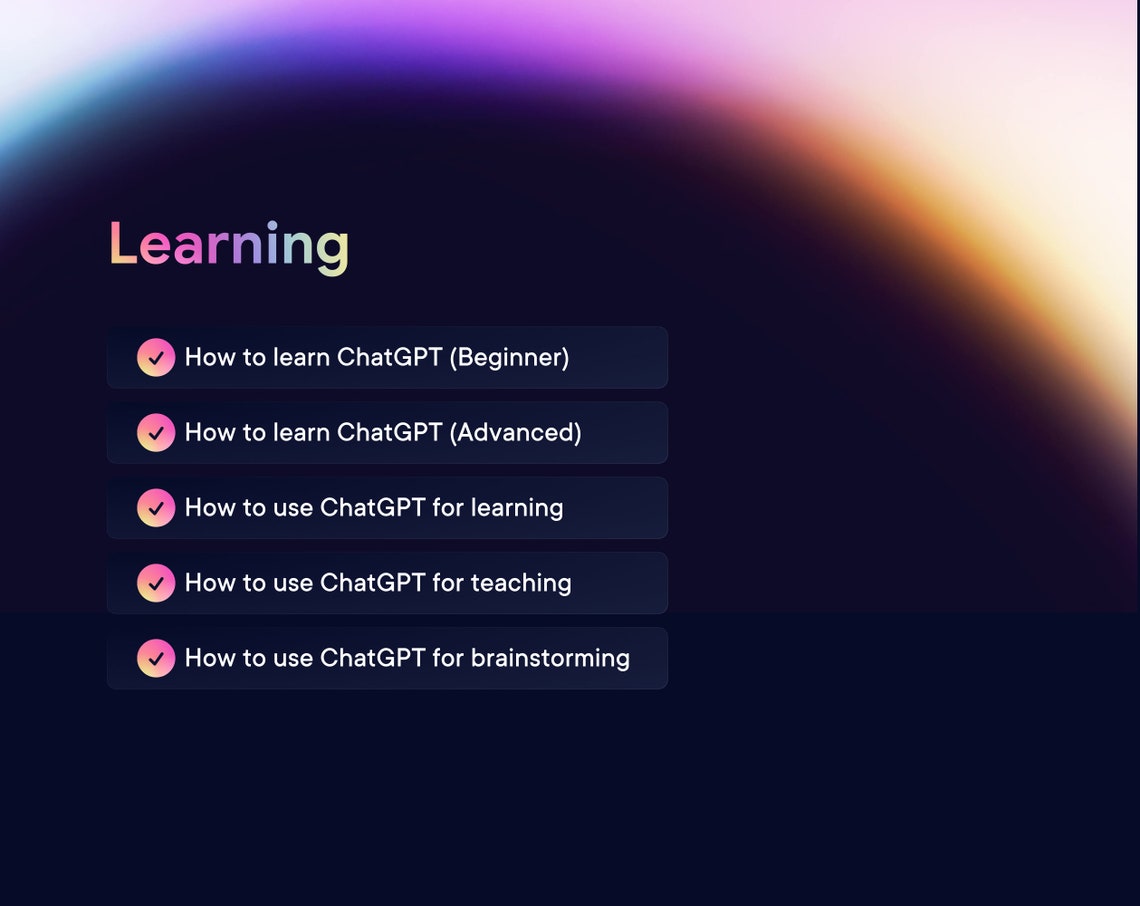 Learning

How to learn ChatGPT (Beginner)

How to learn ChatGPT (Advanced)

How to use ChatGPT for learning

How to use ChatGPT for teaching

How to use ChatGPT for brainstorming